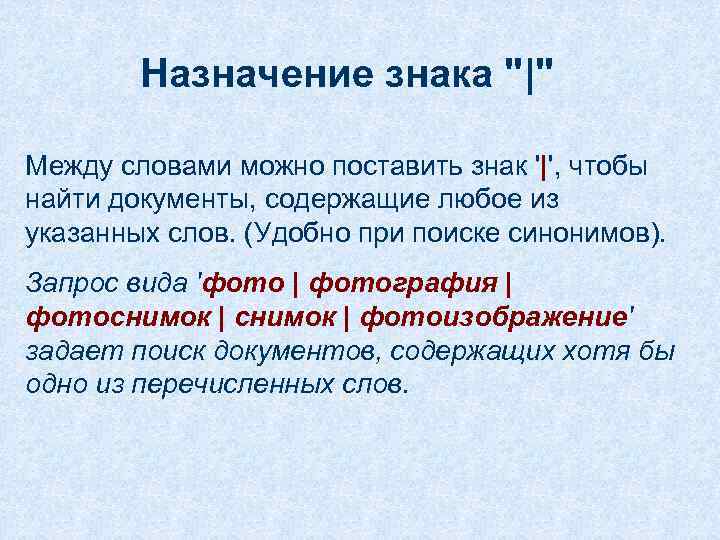 Назначение знака "|"

Между словами можно поставить знак '|', чтобы найти документы, содержащие любое из указанных слов. (Удобно при поиске синонимов).

Запрос вида 'фото | фотография | фотоснимок | снимок | фотоизображение' задает поиск документов, содержащих хотя бы одно из перечисленных слов.